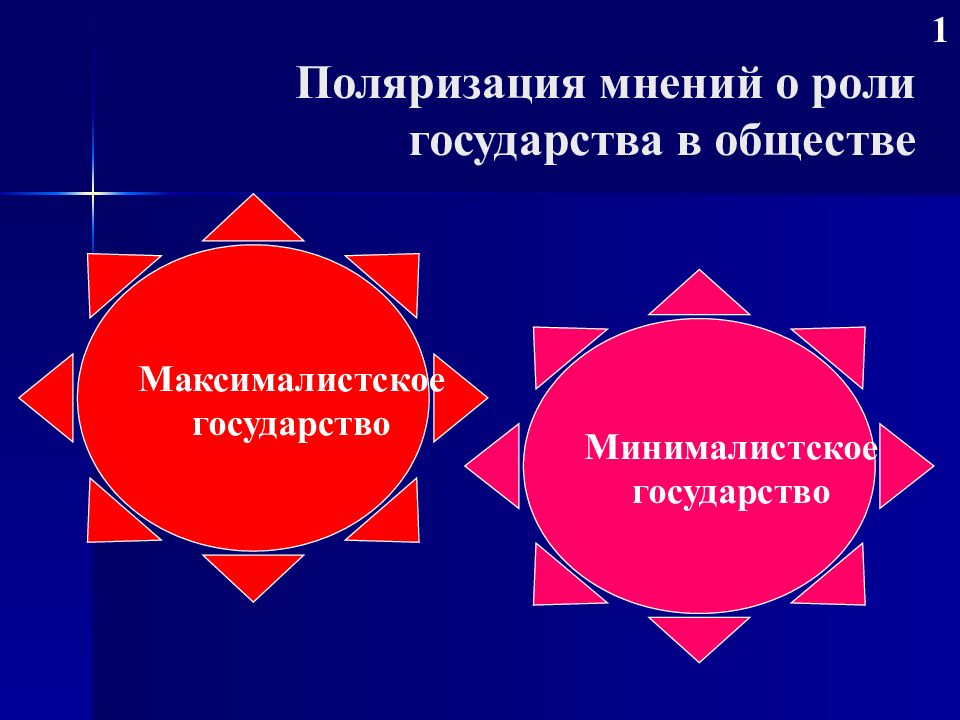 1

Поляризация мнений о роли государства в обществе

Максималистское государство

Минималистское государство